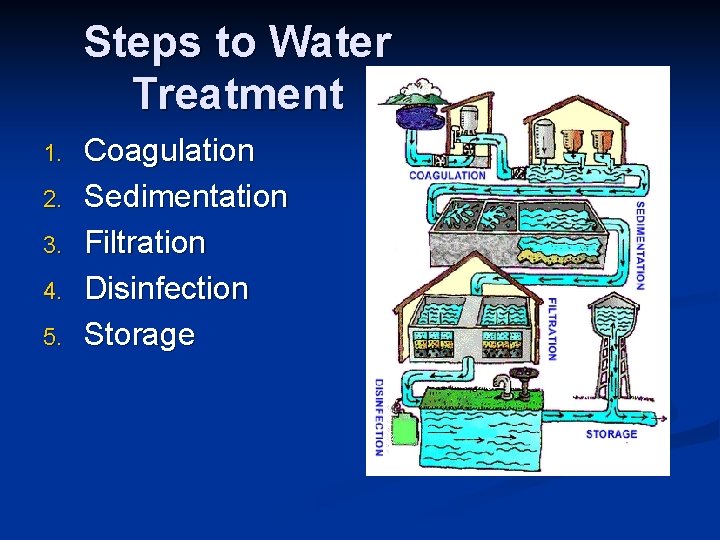 Steps to Water Treatment

1. Coagulation
2. Sedimentation
3. Filtration
4. Disinfection
5. Storage

COAGULATION
SEDIMENTATION
FILTRATION
DISINFECTION
STORAGE